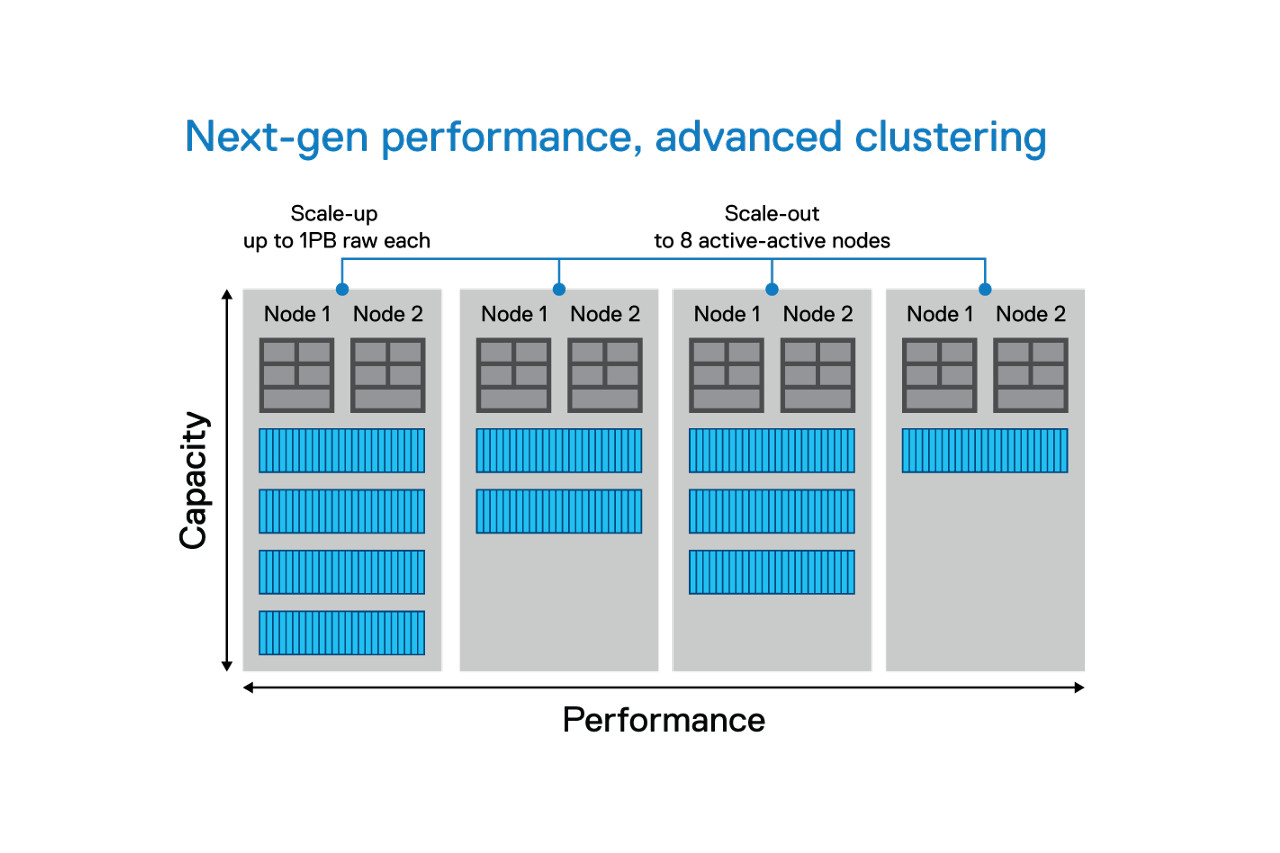 Next-gen performance, advanced clustering

Scale-up
up to 1PB raw each

Scale-out
to 8 active-active nodes

Node 1 Node 2

Node 1 Node 2

Node 1 Node 2

Node 1 Node 2

Capacity

Performance